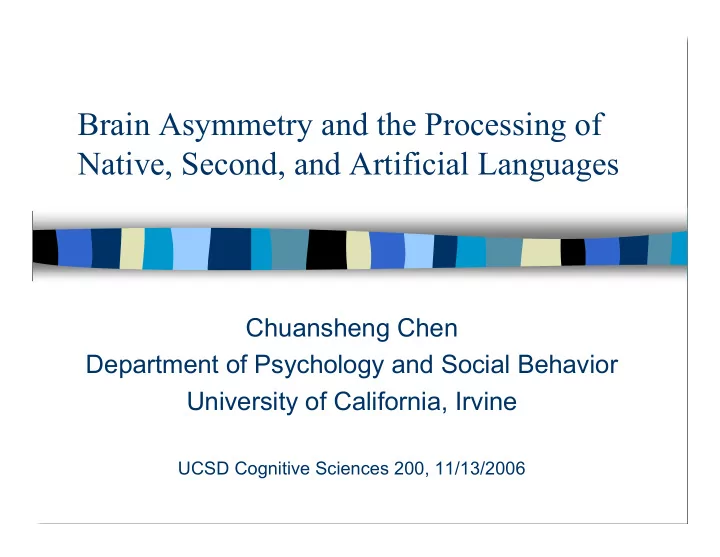 Brain Asymmetry and the Processing of Native, Second, and Artificial Languages

Chuansheng Chen
Department of Psychology and Social Behavior
University of California, Irvine

UCSD Cognitive Sciences 200, 11/13/2006